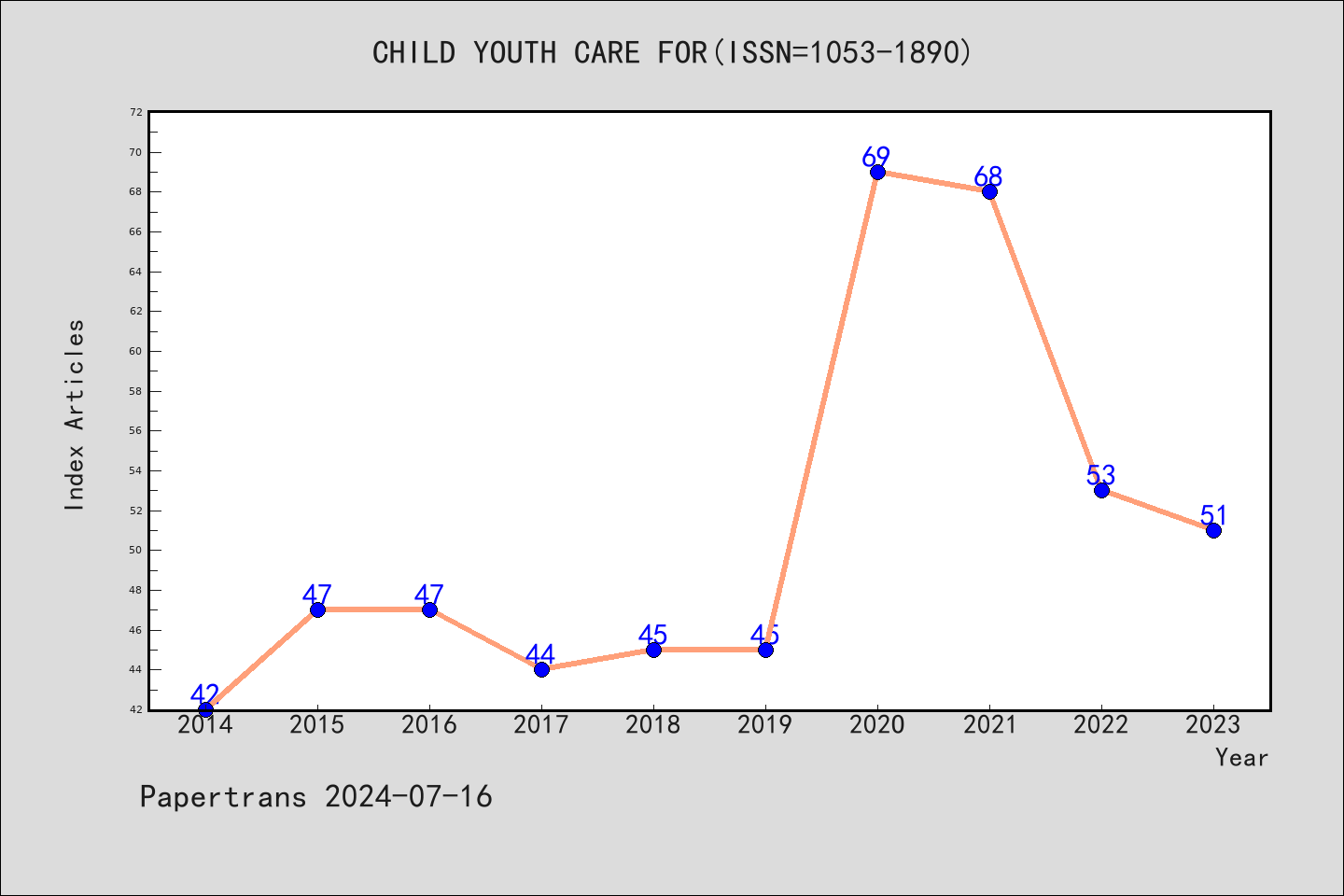 CHILD YOUTH CARE FOR(ISSN=1053-1890)

Index Articles

72
70
68
66
64
62
60
58
56
54
52
50
48
46
44
42

42
47
47
44
45
45
69
68
53
51

2014
2015
2016
2017
2018
2019
2020
2021
2022
2023

Year

Papertrans 2024-07-16